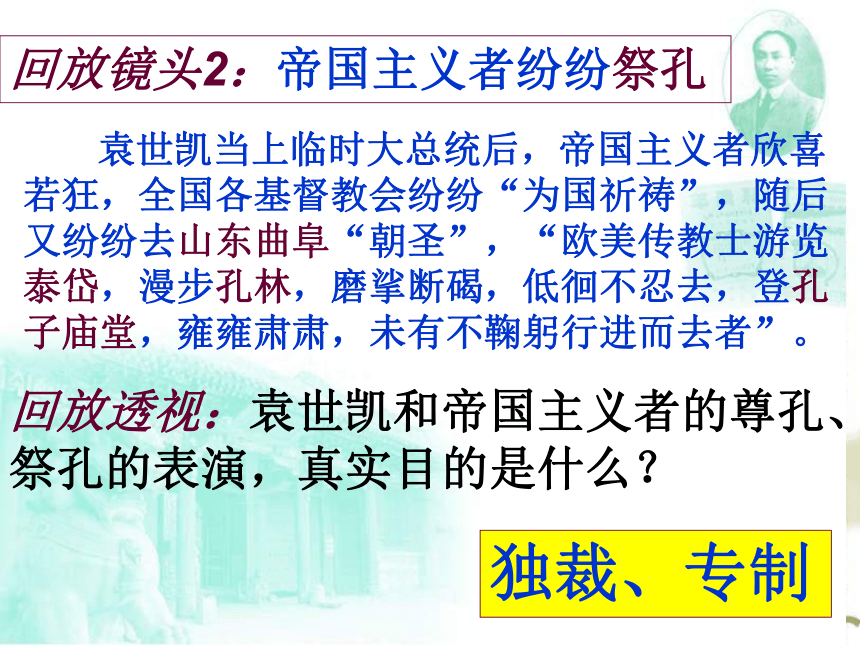 回放镜头2：帝国主义者纷纷祭孔

袁世凯当上临时大总统后，帝国主义者欣喜若狂，全国各基督教会纷纷“为国祈祷”，随后又纷纷去山东曲阜“朝圣”，“欧美传教士游览泰岱，漫步孔林，磨挲断碣，低徊不忍去，登孔子庙堂，雍雍肃肃，未有不鞠躬行进而去者”。

回放透视：袁世凯和帝国主义者的尊孔、祭孔的表演，真实目的是什么？

独裁、专制